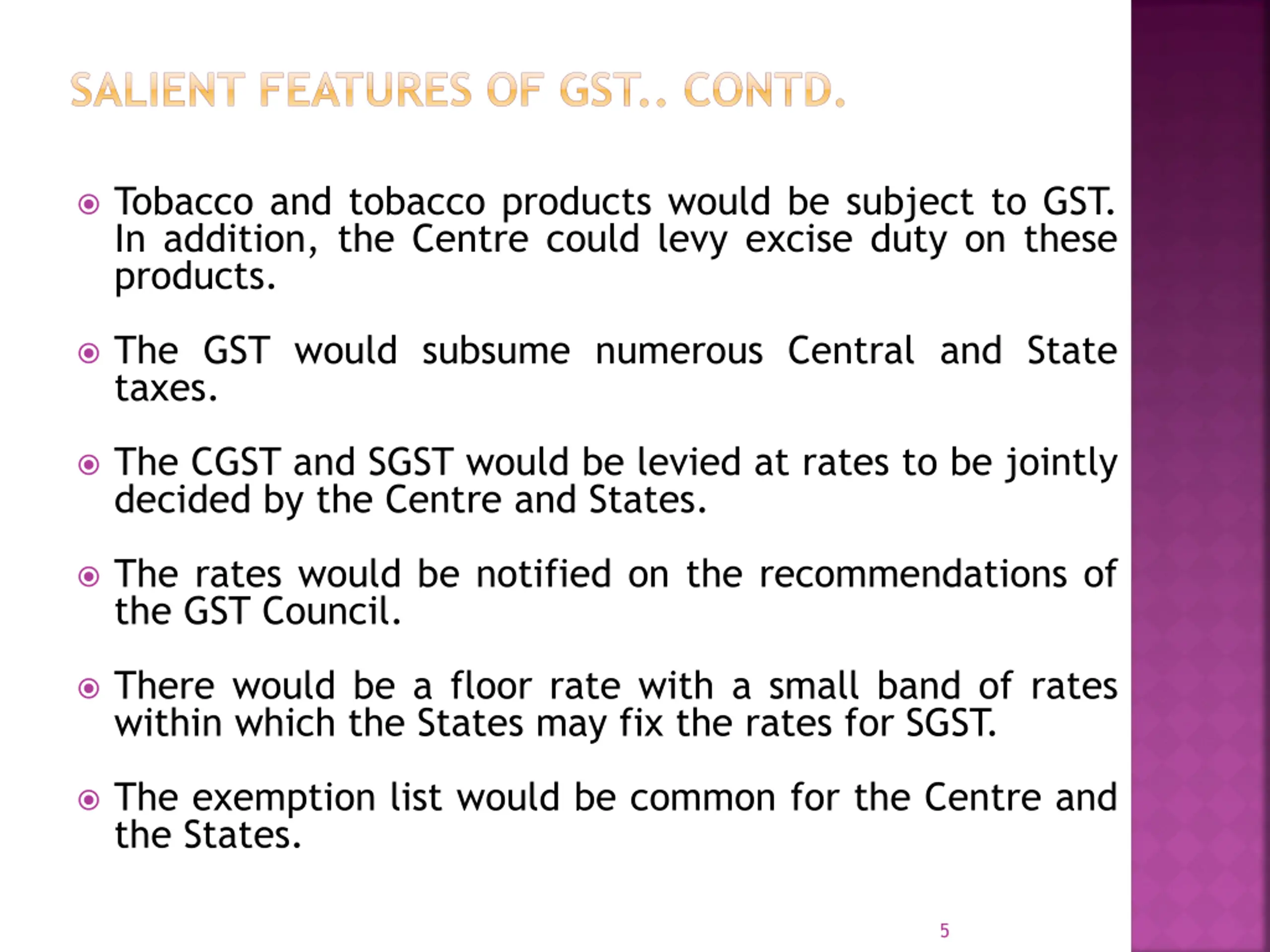 SALIENT FEATURES OF GST.. CONTD.

Tobacco and tobacco products would be subject to GST. In addition, the Centre could levy excise duty on these products.

The GST would subsume numerous Central and State taxes.

The CGST and SGST would be levied at rates to be jointly decided by the Centre and States.

The rates would be notified on the recommendations of the GST Council.

There would be a floor rate with a small band of rates within which the States may fix the rates for SGST.

The exemption list would be common for the Centre and the States.

5